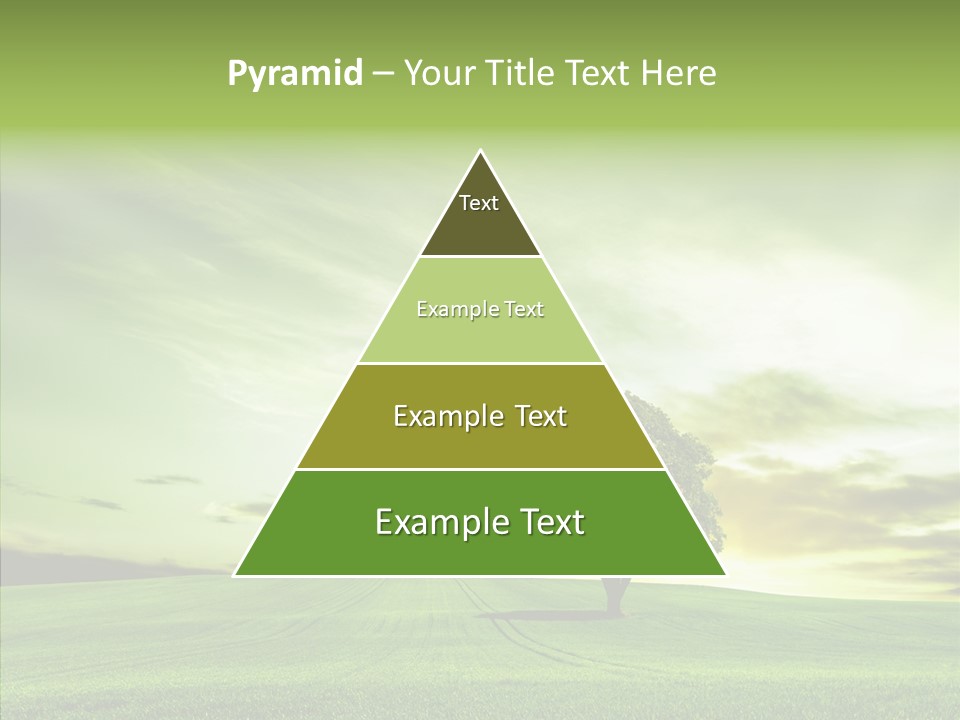 Pyramid – Your Title Text Here

Text

Example Text

Example Text

Example Text